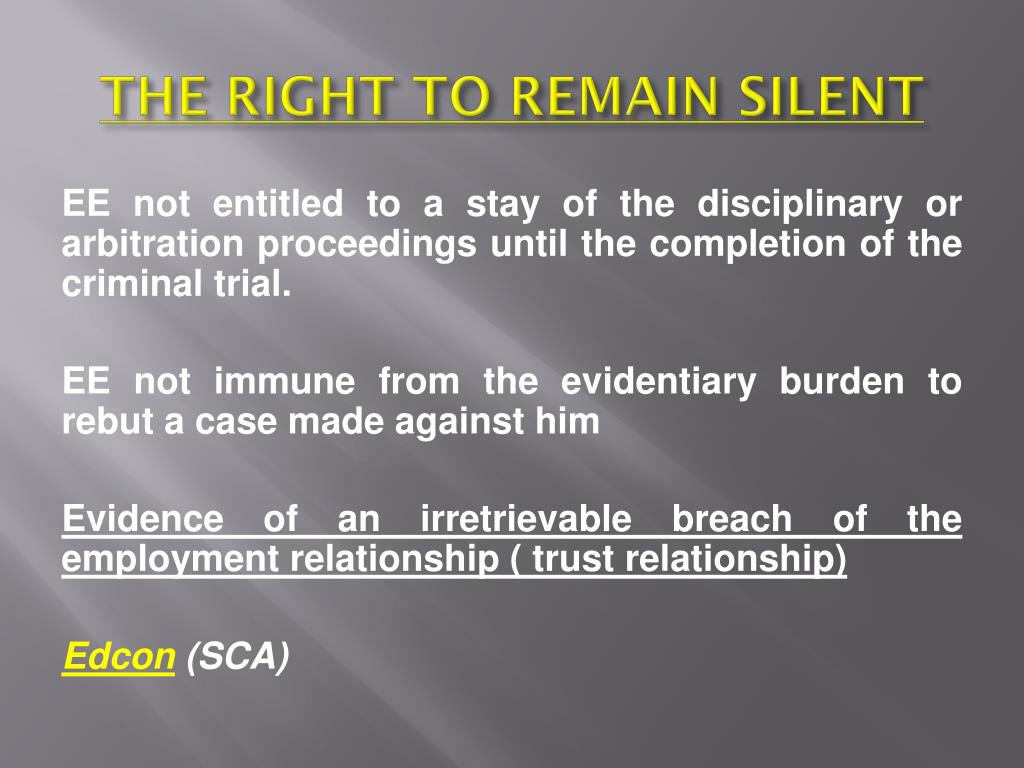 THE RIGHT TO REMAIN SILENT

EE not entitled to a stay of the disciplinary or arbitration proceedings until the completion of the criminal trial.

EE not immune from the evidentiary burden to rebut a case made against him

Evidence of an irretrievable breach of the employment relationship ( trust relationship)

Edcon (SCA)